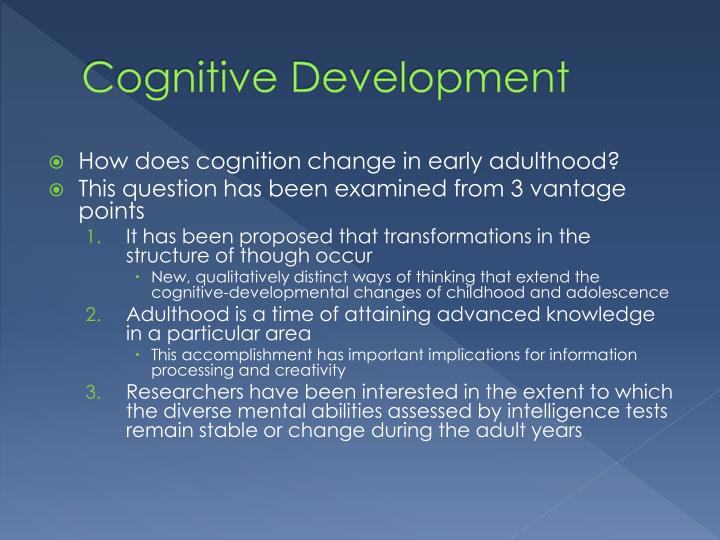 Cognitive Development

How does cognition change in early adulthood?

This question has been examined from 3 vantage points

1. It has been proposed that transformations in the structure of though occur

New, qualitatively distinct ways of thinking that extend the cognitive-developmental changes of childhood and adolescence

2. Adulthood is a time of attaining advanced knowledge in a particular area

This accomplishment has important implications for information processing and creativity

3. Researchers have been interested in the extent to which the diverse mental abilities assessed by intelligence tests remain stable or change during the adult years